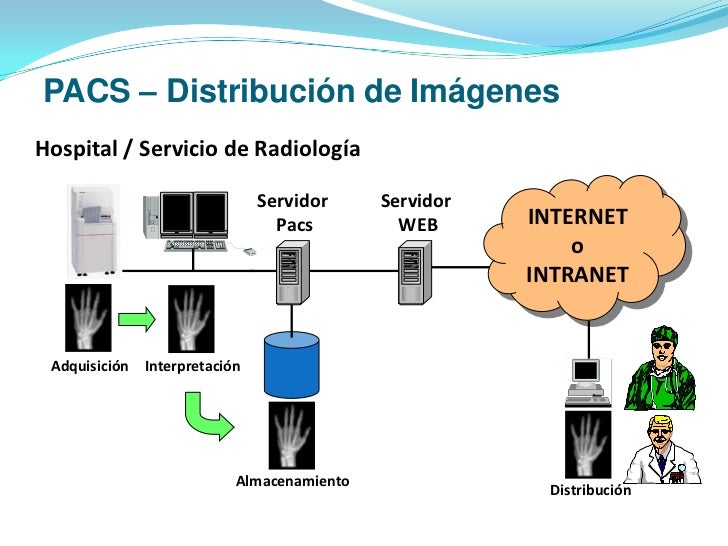 PACS – Distribución de Imágenes

Hospital / Servicio de Radiología

Servidor Pacs

Servidor WEB

INTERNET o INTRANET

Adquisición

Interpretación

Almacenamiento

Distribución